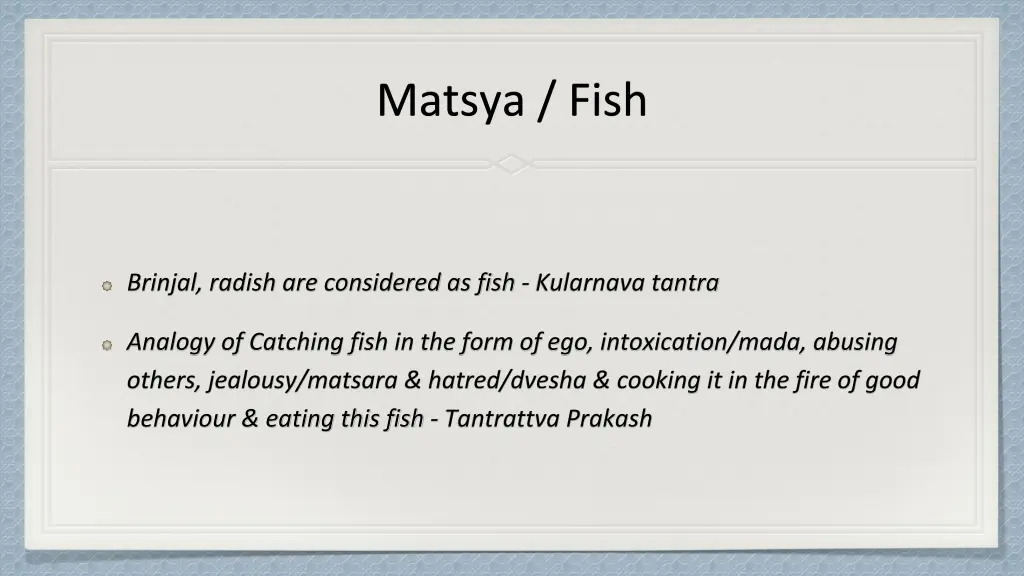 Matsya / Fish

Brinjal, radish are considered as fish - Kularnava tantra

Analogy of Catching fish in the form of ego, intoxication/mada, abusing others, jealousy/matsara & hatred/dvesha & cooking it in the fire of good behaviour & eating this fish - Tantrattva Prakash